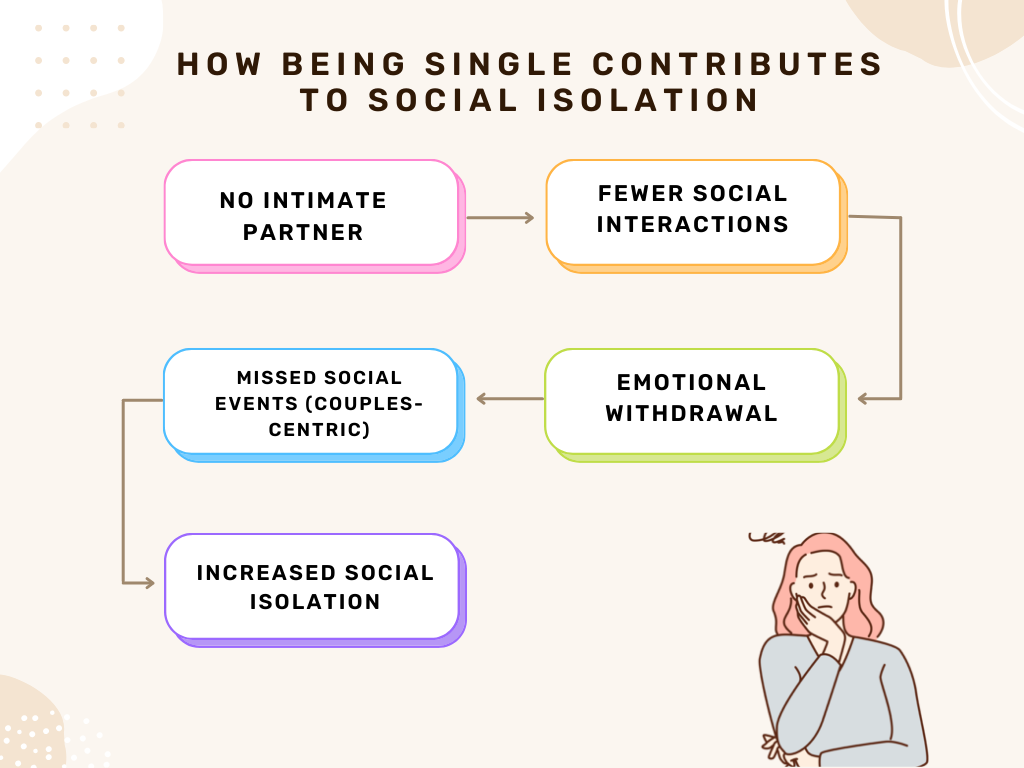 HOW BEING SINGLE CONTRIBUTES TO SOCIAL ISOLATION

NO INTIMATE PARTNER

FEWER SOCIAL INTERACTIONS

EMOTIONAL WITHDRAWAL

MISSED SOCIAL EVENTS (COUPLES-CENTRIC)

INCREASED SOCIAL ISOLATION